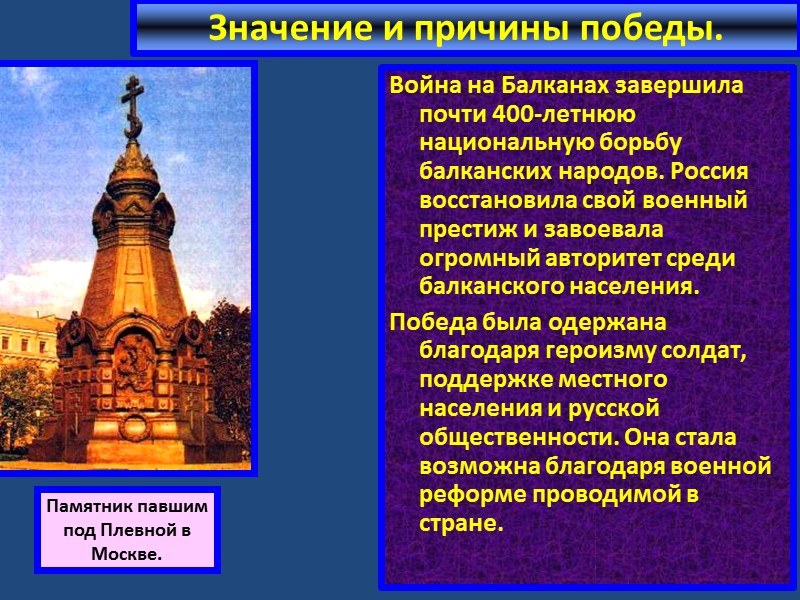 Значение и причины победы.

Война на Балканах завершила почти 400-летнюю национальную борьбу балканских народов. Россия восстановила свой военный престиж и завоевала огромный авторитет среди балканского населения.

Победа была одержана благодаря героизму солдат, поддержке местного населения и русской общественности. Она стала возможна благодаря военной реформе проводимой в стране.

Памятник павшим под Плевной в Москве.